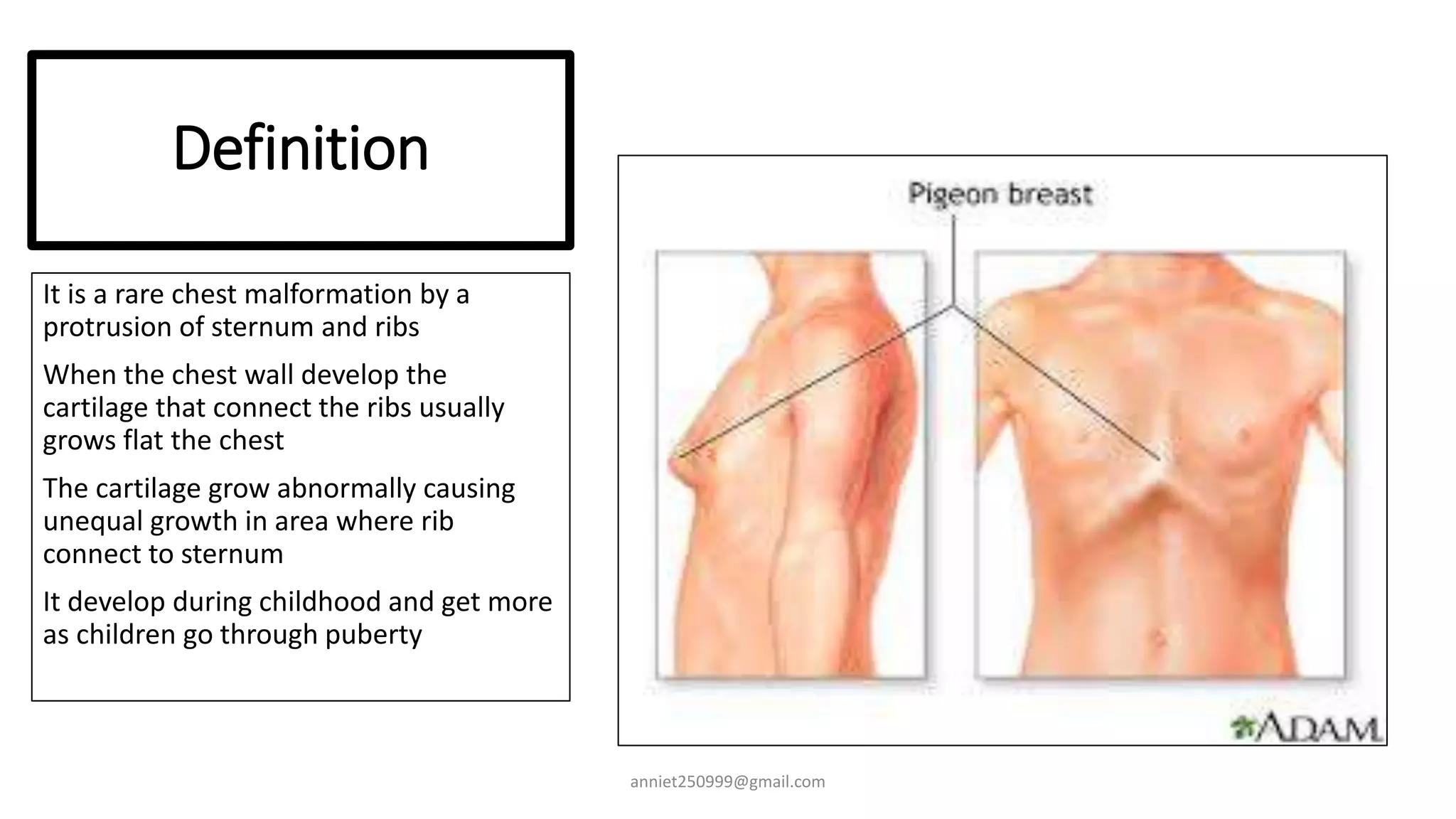 Definition

It is a rare chest malformation by a protrusion of sternum and ribs

When the chest wall develop the cartilage that connect the ribs usually grows flat the chest

The cartilage grow abnormally causing unequal growth in area where rib connect to sternum

It develop during childhood and get more as children go through puberty

Pigeon breast

ADAM

anniet250999@gmail.com